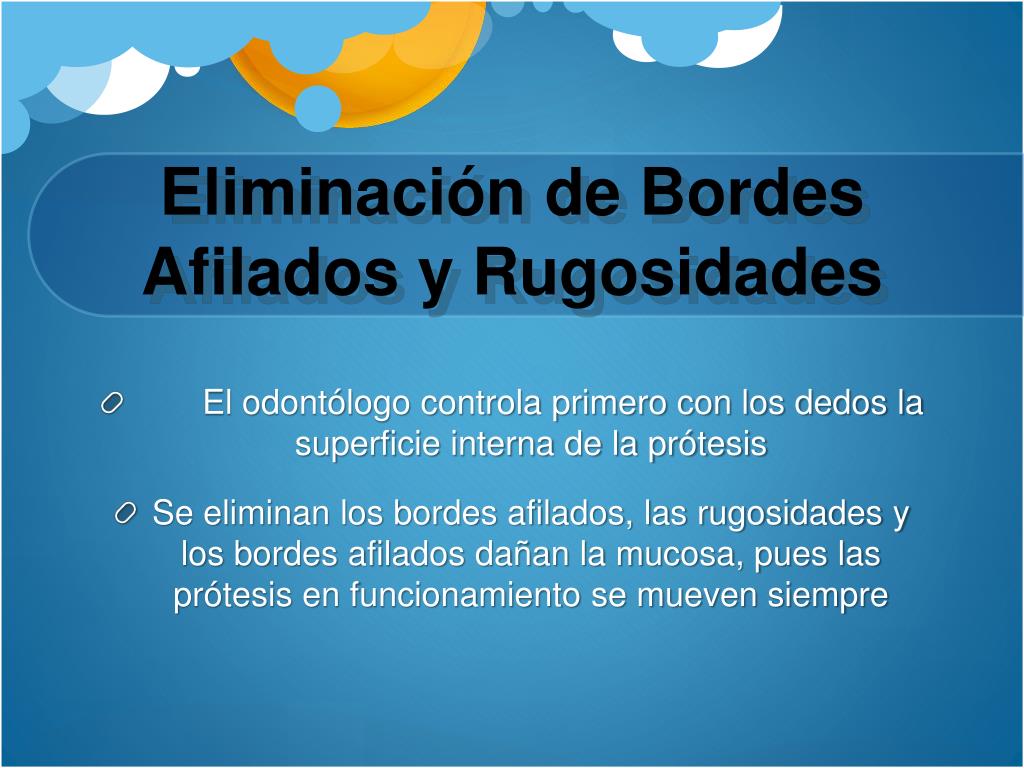 Eliminación de Bordes Afilados y Rugosidades

El odontólogo controla primero con los dedos la superficie interna de la prótesis

Se eliminan los bordes afilados, las rugosidades y los bordes afilados dañan la mucosa, pues las prótesis en funcionamiento se mueven siempre